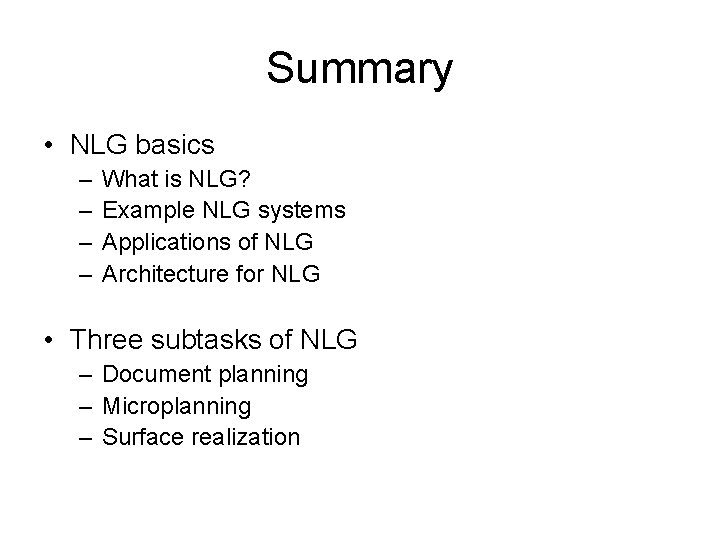 Summary

• NLG basics
– What is NLG?
– Example NLG systems
– Applications of NLG
– Architecture for NLG

• Three subtasks of NLG
– Document planning
– Microplanning
– Surface realization